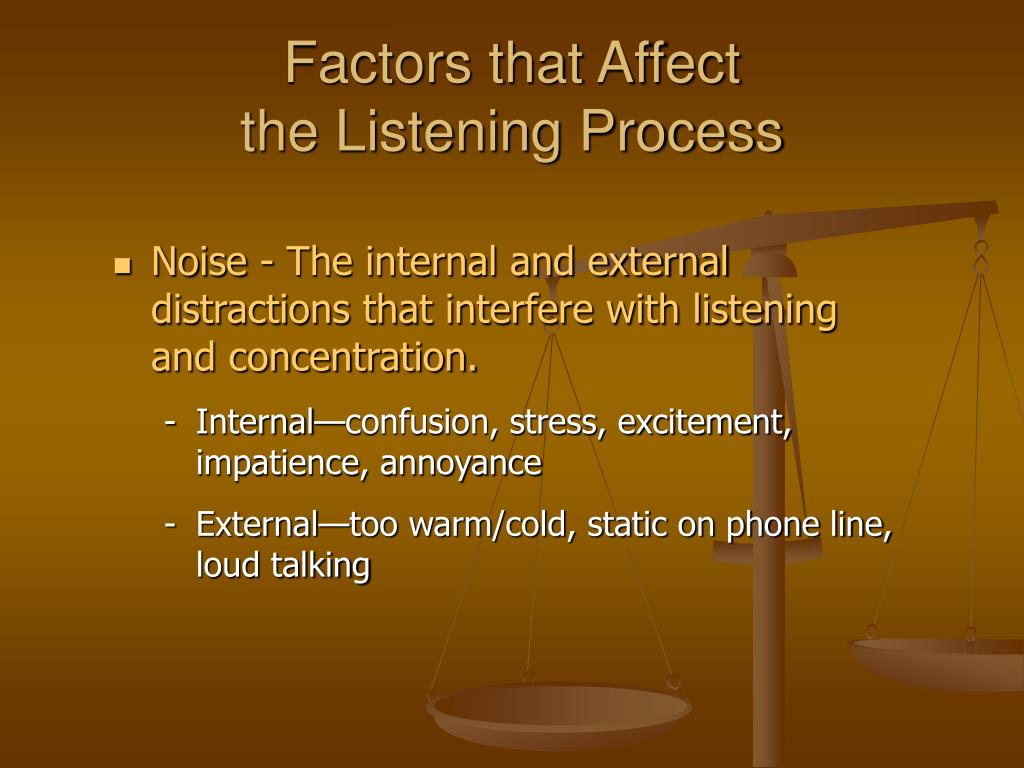 Factors that Affect
the Listening Process

▪ Noise - The internal and external distractions that interfere with listening and concentration.

- Internal—confusion, stress, excitement, impatience, annoyance
- External—too warm/cold, static on phone line, loud talking